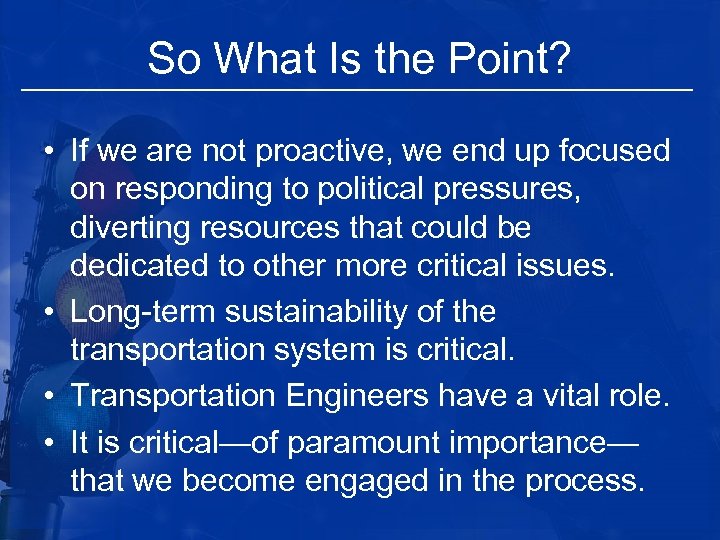 So What Is the Point?

• If we are not proactive, we end up focused on responding to political pressures, diverting resources that could be dedicated to other more critical issues.
• Long-term sustainability of the transportation system is critical.
• Transportation Engineers have a vital role.
• It is critical—of paramount importance—that we become engaged in the process.